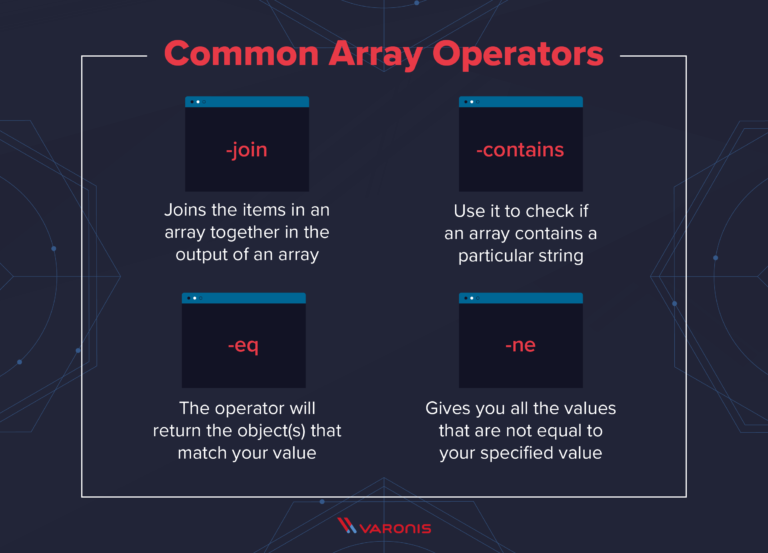 Common Array Operators

-join

Joins the items in an array together in the output of an array

-contains

Use it to check if an array contains a particular string

-eq

The operator will return the object(s) that match your value

-ne

Gives you all the values that are not equal to your specified value

VARONIS